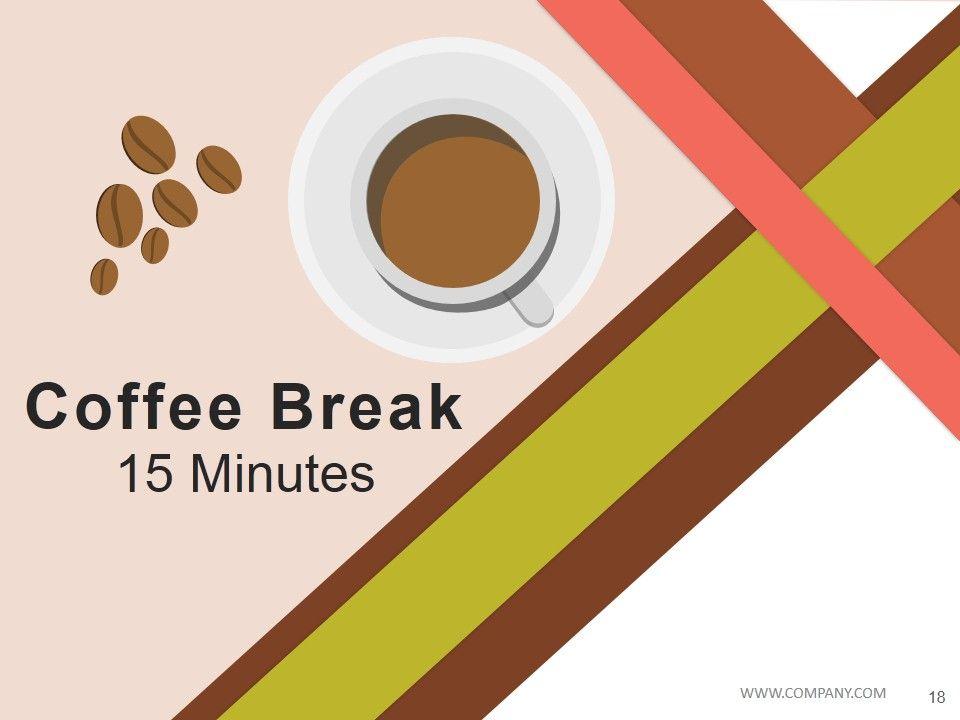 Coffee Break
15 Minutes

WWW.COMPANY.COM 18